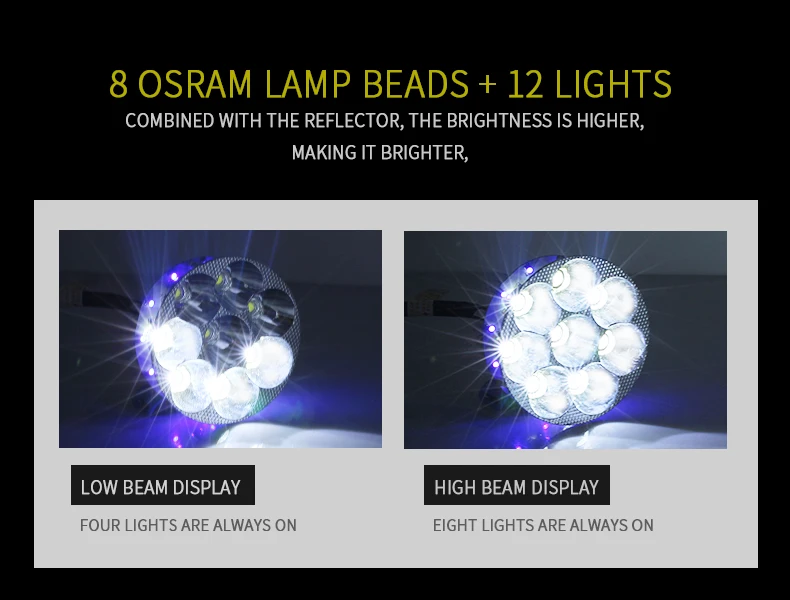 8 OSRAM LAMP BEADS + 12 LIGHTS

COMBINED WITH THE REFLECTOR, THE BRIGHTNESS IS HIGHER, MAKING IT BRIGHTER,

LOW BEAM DISPLAY

FOUR LIGHTS ARE ALWAYS ON

HIGH BEAM DISPLAY

EIGHT LIGHTS ARE ALWAYS ON